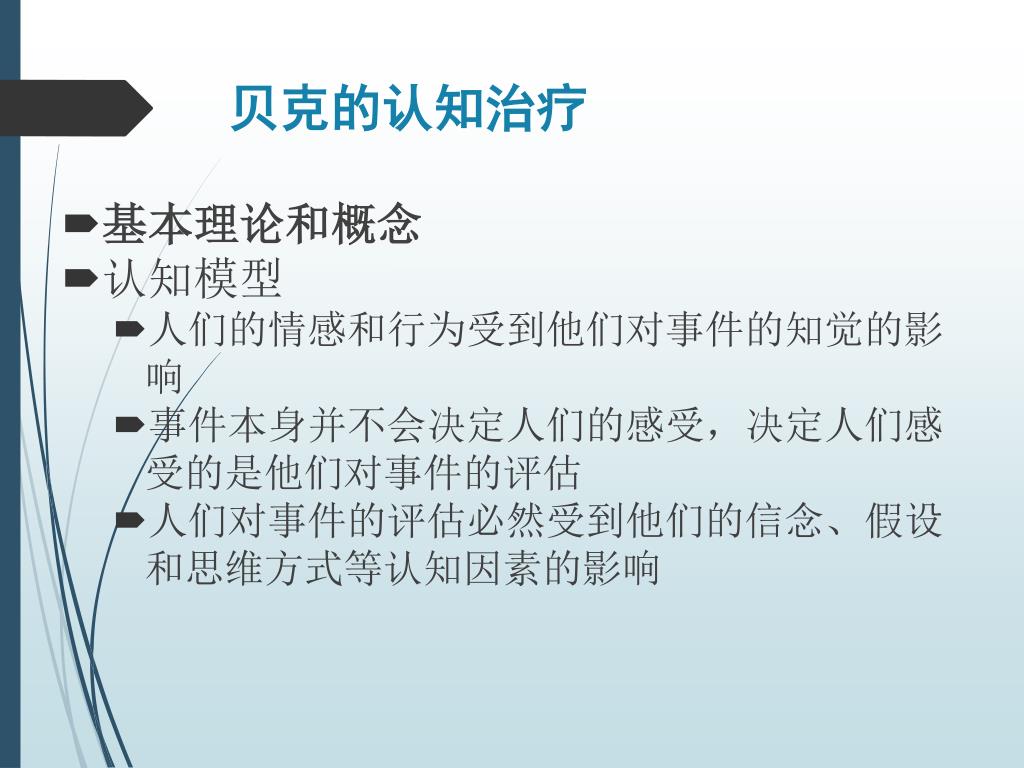 贝克的认知治疗

基本理论和概念

认知模型

人们的情感和行为受到他们对事件的知觉的影响

事件本身并不会决定人们的感受，决定人们感受的是他们对事件的评估

人们对事件的评估必然受到他们的信念、假设和思维方式等认知因素的影响